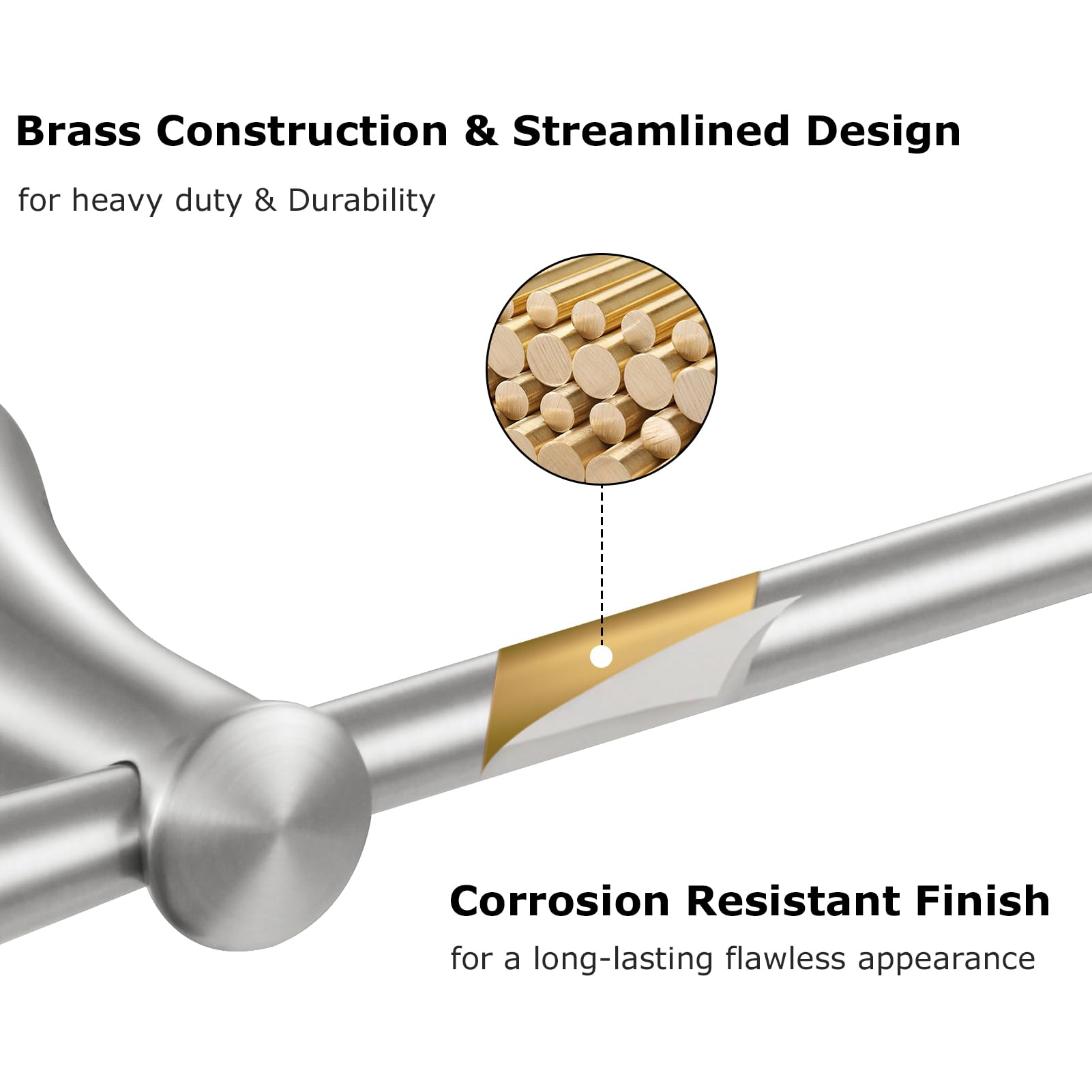 Brass Construction & Streamlined Design

for heavy duty & Durability

Corrosion Resistant Finish

for a long-lasting flawless appearance